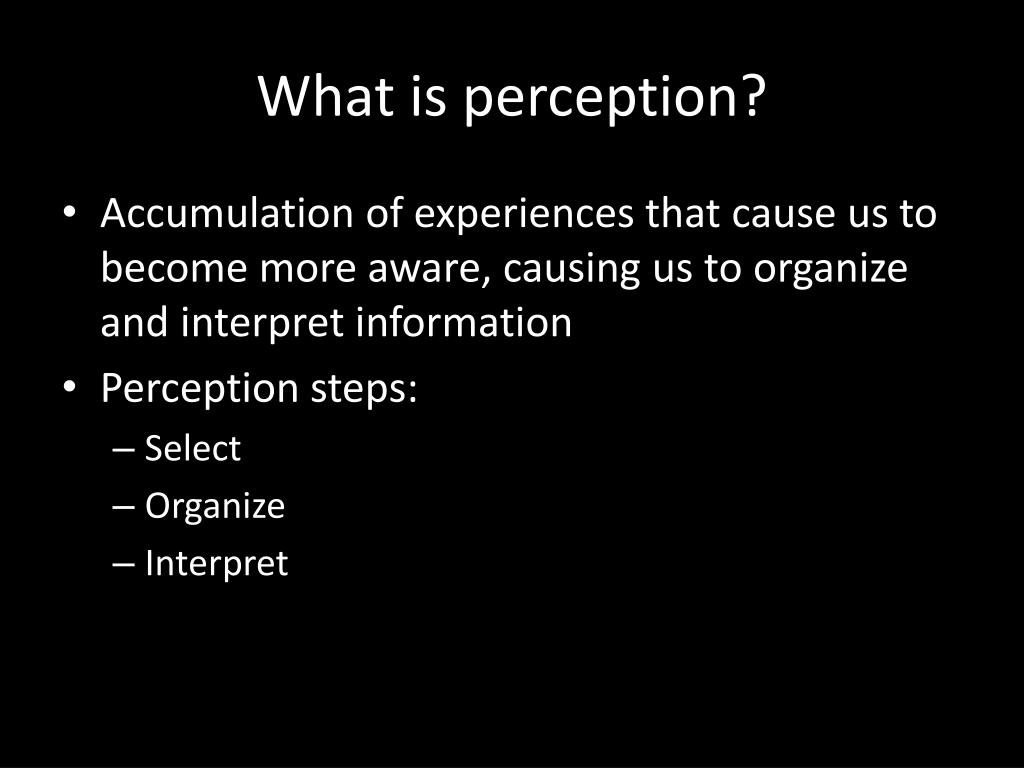 What is perception?

• Accumulation of experiences that cause us to become more aware, causing us to organize and interpret information
• Perception steps:
– Select
– Organize
– Interpret